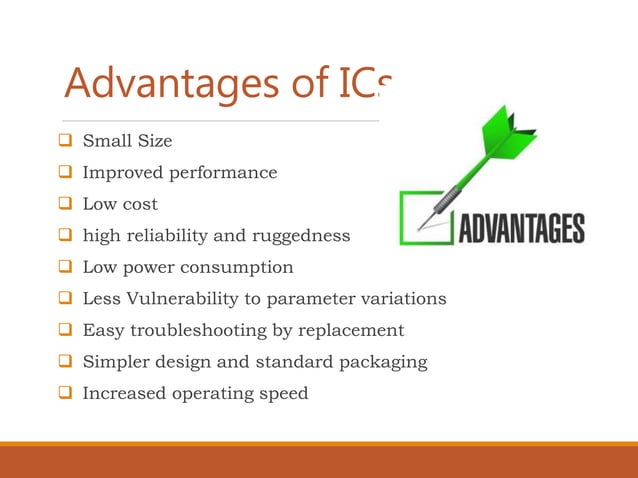 Advantages of ICs

❑ Small Size
❑ Improved performance
❑ Low cost
❑ high reliability and ruggedness
❑ Low power consumption
❑ Less Vulnerability to parameter variations
❑ Easy troubleshooting by replacement
❑ Simpler design and standard packaging
❑ Increased operating speed

ADVANTAGES